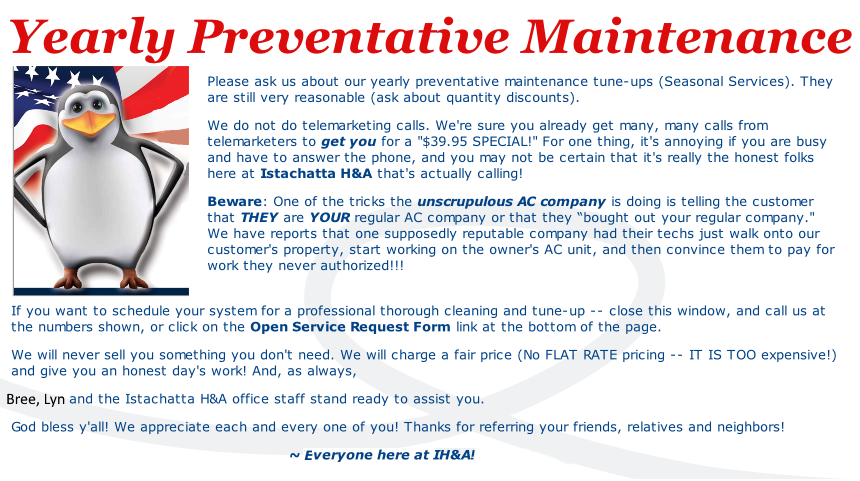 Yearly Preventative Maintenance

Please ask us about our yearly preventative maintenance tune-ups (Seasonal Services). They are still very reasonable (ask about quantity discounts).

We do not do telemarketing calls. We're sure you already get many, many calls from telemarketers to get you for a "$39.95 SPECIAL!" For one thing, it's annoying if you are busy and have to answer the phone, and you may not be certain that it's really the honest folks here at Istachatta H&A that's actually calling!

Beware: One of the tricks the unscrupulous AC company is doing is telling the customer that THEY are YOUR regular AC company or that they "bought out your regular company." We have reports that one supposedly reputable company had their techs just walk onto our customer's property, start working on the owner's AC unit, and then convince them to pay for work they never authorized!!!

If you want to schedule your system for a professional thorough cleaning and tune-up -- close this window, and call us at the numbers shown, or click on the Open Service Request Form link at the bottom of the page.

We will never sell you something you don't need. We will charge a fair price (No FLAT RATE pricing -- IT IS TOO expensive!) and give you an honest day's work! And, as always,

Bree, Lyn and the Istachatta H&A office staff stand ready to assist you.

God bless y'all! We appreciate each and every one of you! Thanks for referring your friends, relatives and neighbors!

~ Everyone here at IH&A!